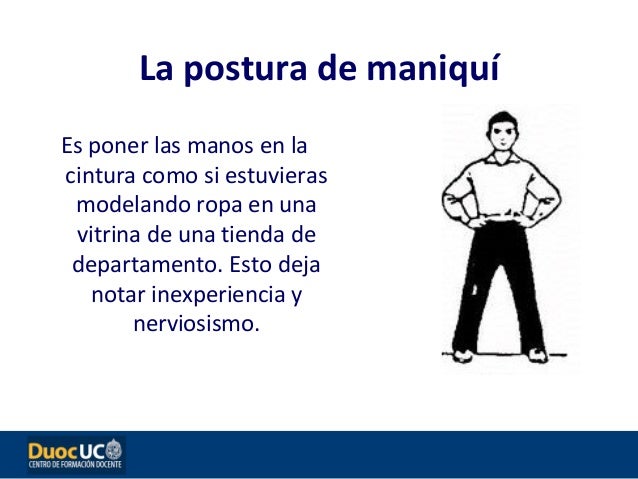 La postura de maniquí

Es poner las manos en la cintura como si estuvieras modelando ropa en una vitrina de una tienda de departamento. Esto deja notar inexperiencia y nerviosismo.

DuocUC
CENTRO DE FORMACIÓN DOCENTE